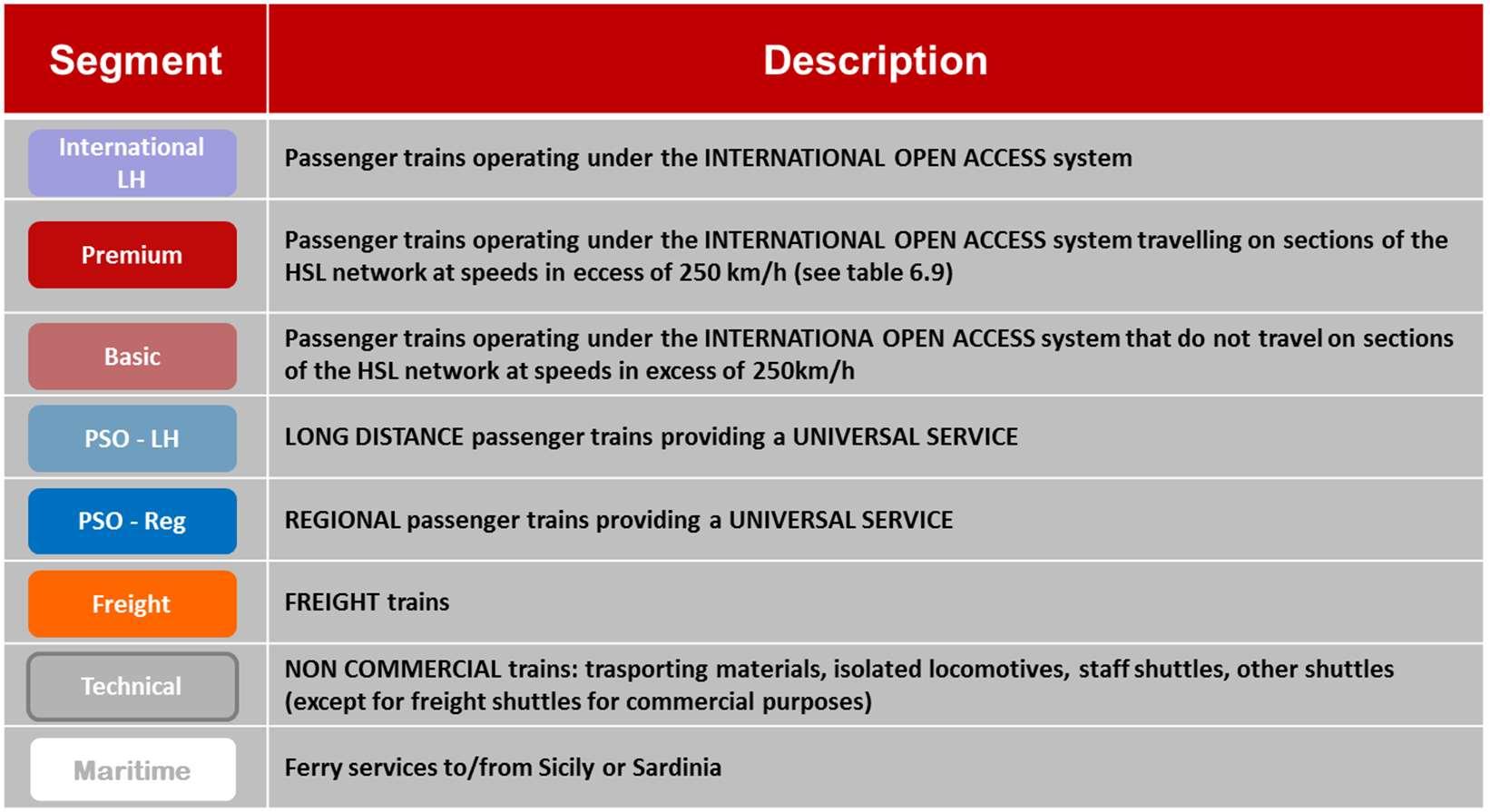 | Segment | Description |
|---|---|
| International LH | Passenger trains operating under the INTERNATIONAL OPEN ACCESS system |
| Premium | Passenger trains operating under the INTERNATIONAL OPEN ACCESS system travelling on sections of the HSL network at speeds in eccess of 250 km/h (see table 6.9) |
| Basic | Passenger trains operating under the INTERNATIONA OPEN ACCESS system that do not travel on sections of the HSL network at speeds in excess of 250km/h |
| PSO - LH | LONG DISTANCE passenger trains providing a UNIVERSAL SERVICE |
| PSO - Reg | REGIONAL passenger trains providing a UNIVERSAL SERVICE |
| Freight | FREIGHT trains |
| Technical | NON COMMERCIAL trains: trasporting materials, isolated locomotives, staff shuttles, other shuttles (except for freight shuttles for commercial purposes) |
| Maritime | Ferry services to/from Sicily or Sardinia |